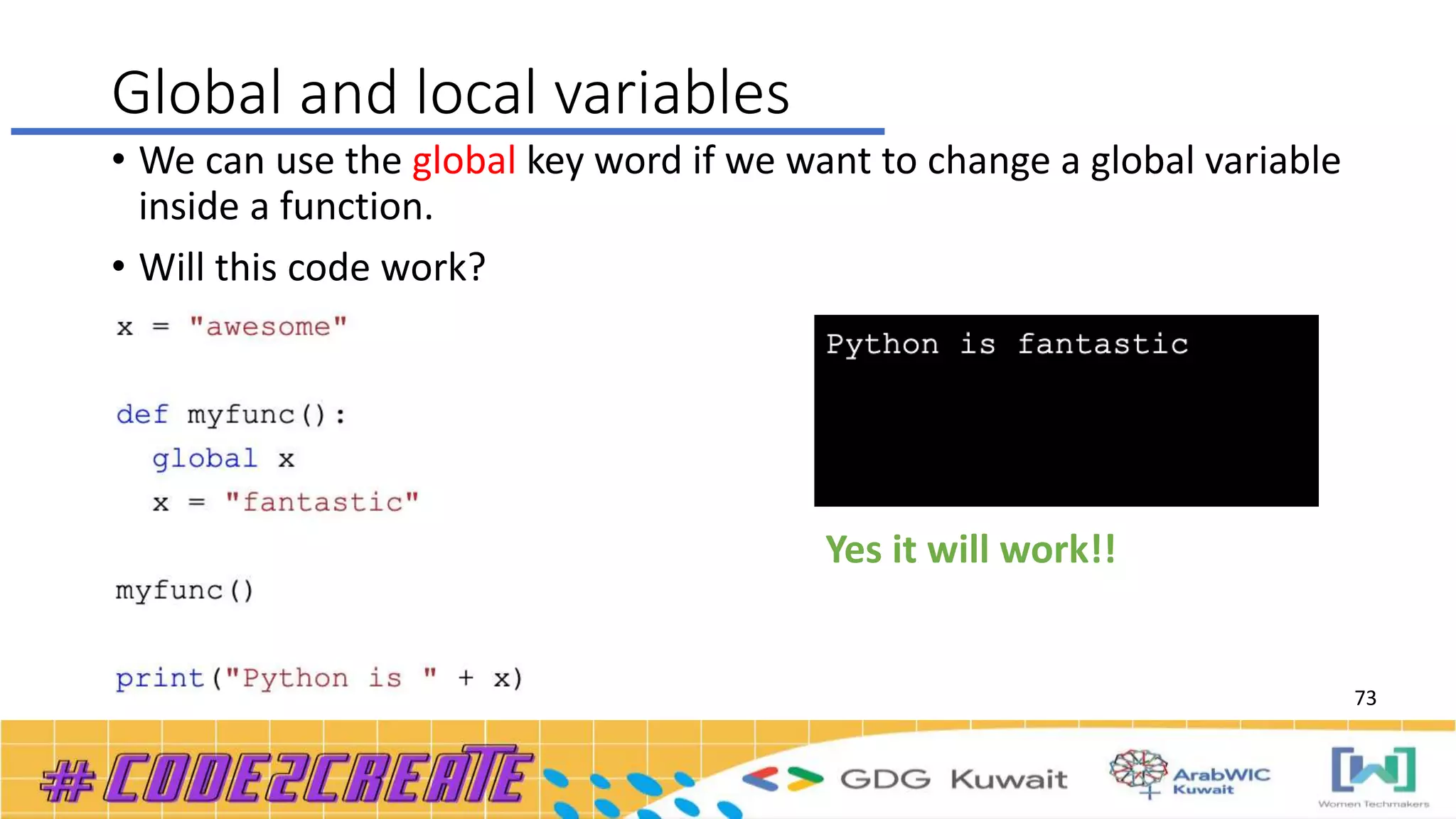 Global and local variables

• We can use the global key word if we want to change a global variable inside a function.

• Will this code work?

x = "awesome"

def myfunc():
  global x
  x = "fantastic"

myfunc()

print("Python is " + x)

Python is fantastic

Yes it will work!!

73

#CODE2CREATE

GDG Kuwait

ArabWIC Kuwait

Women Techmakers